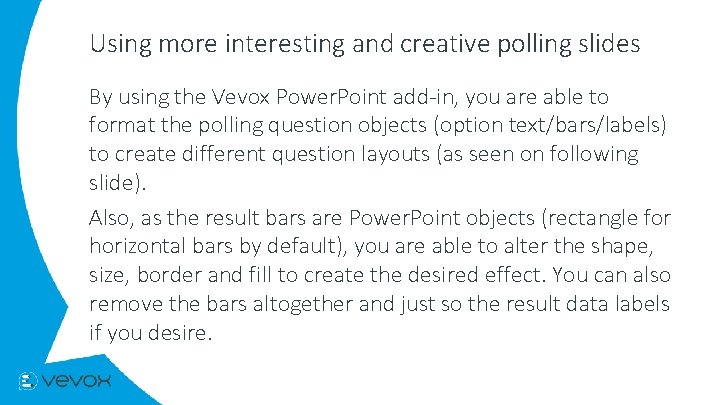 Using more interesting and creative polling slides

By using the Vevox PowerPoint add-in, you are able to format the polling question objects (option text/bars/labels) to create different question layouts (as seen on following slide).

Also, as the result bars are PowerPoint objects (rectangle for horizontal bars by default), you are able to alter the shape, size, border and fill to create the desired effect. You can also remove the bars altogether and just so the result data labels if you desire.

vevox